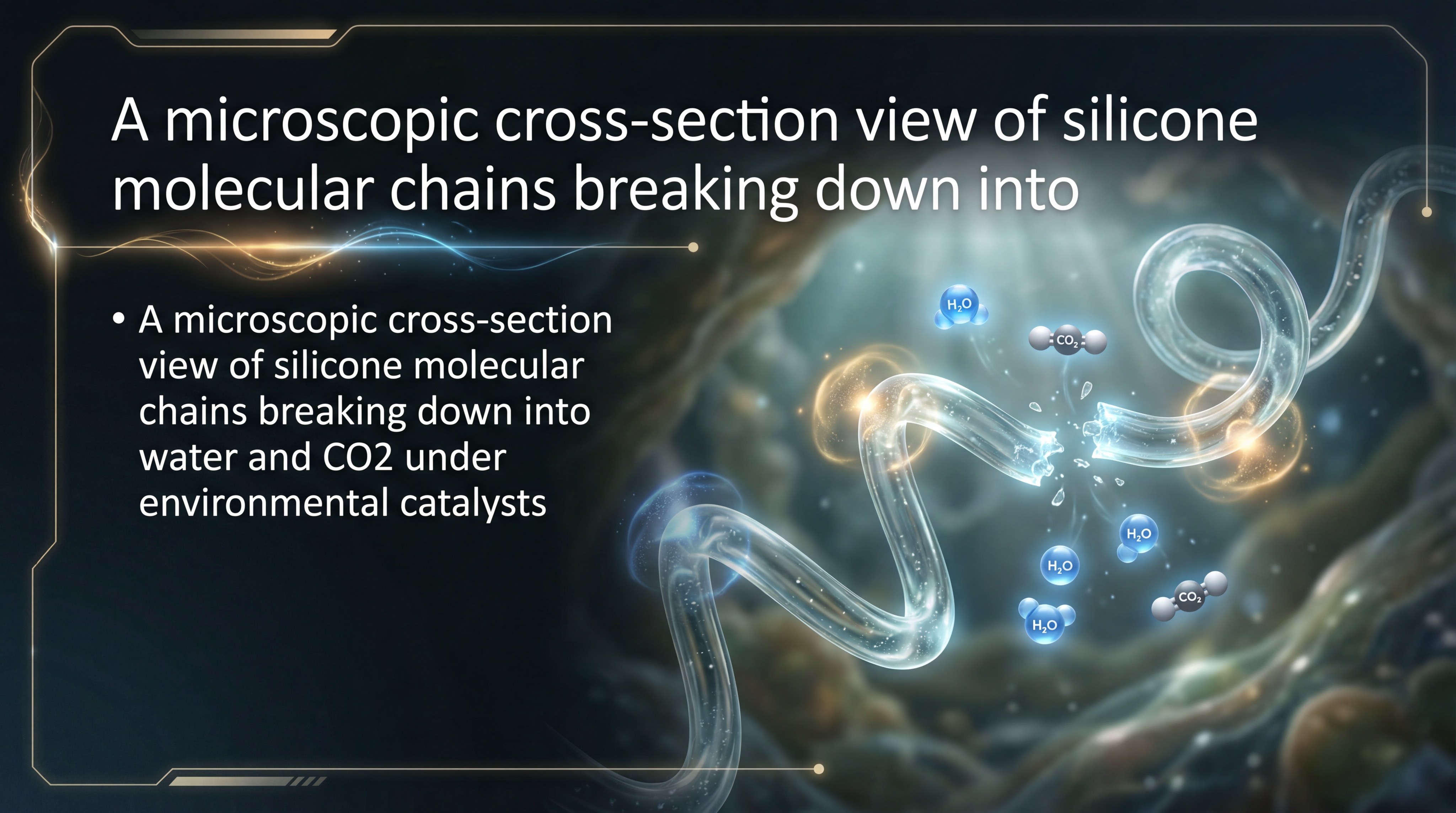 A microscopic cross-section view of silicone molecular chains breaking down into

• A microscopic cross-section view of silicone molecular chains breaking down into water and CO2 under environmental catalysts

$H_2O$

$CO_2$

$H_2O$

$H_2O$

$H_2O$

$CO_2$